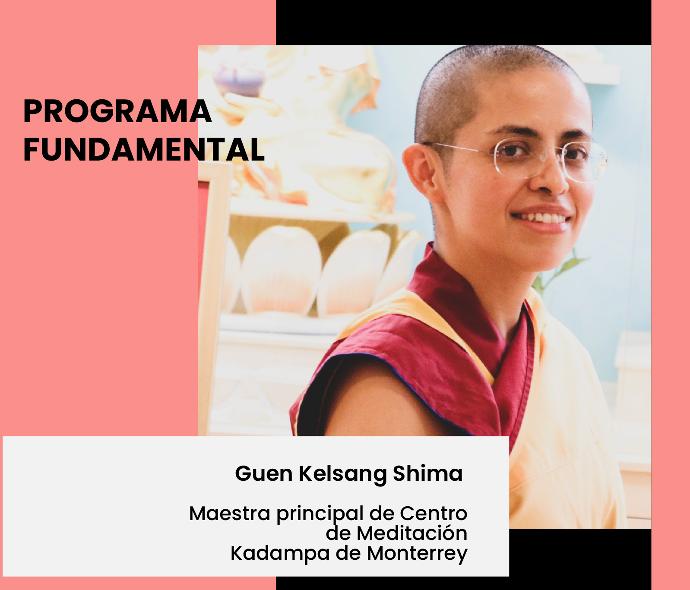 PROGRAMA FUNDAMENTAL

Guen Kelsang Shima

Maestra principal de Centro de Meditación Kadampa de Monterrey